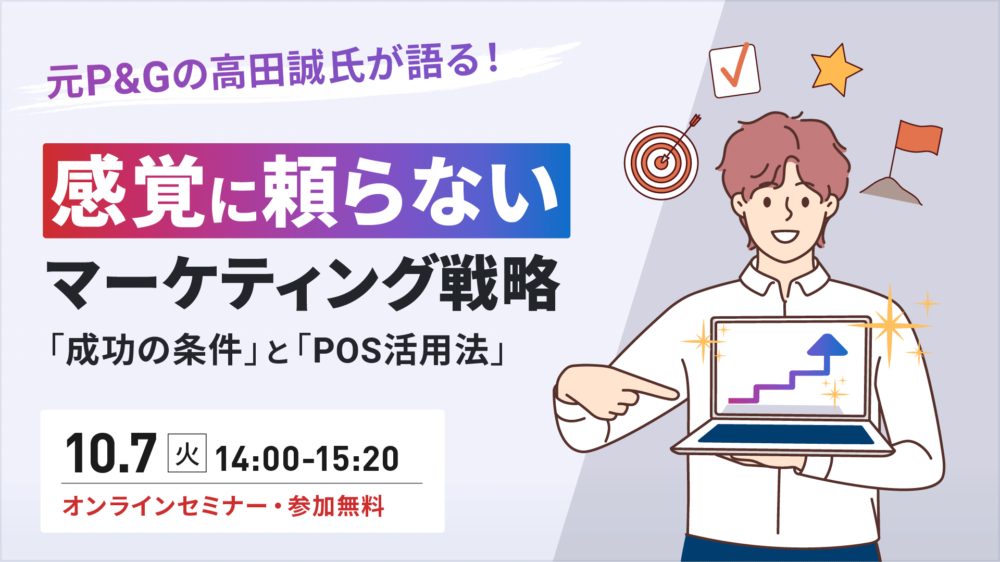 元P&Gの高田誠氏が語る！

感覚に頼らない
マーケティング戦略

「成功の条件」と「POS活用法」

10.7 火 14:00-15:20

オンラインセミナー・参加無料